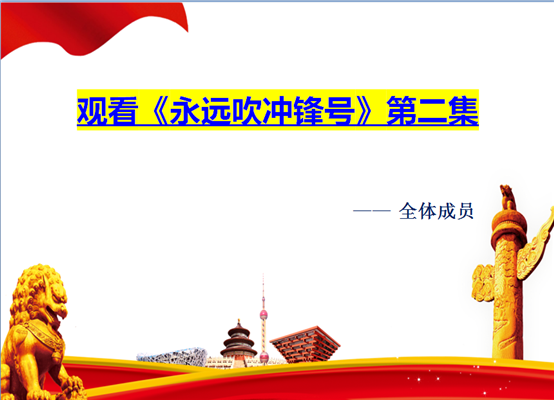 观看《永远吹冲锋号》第二集

—— 全体成员